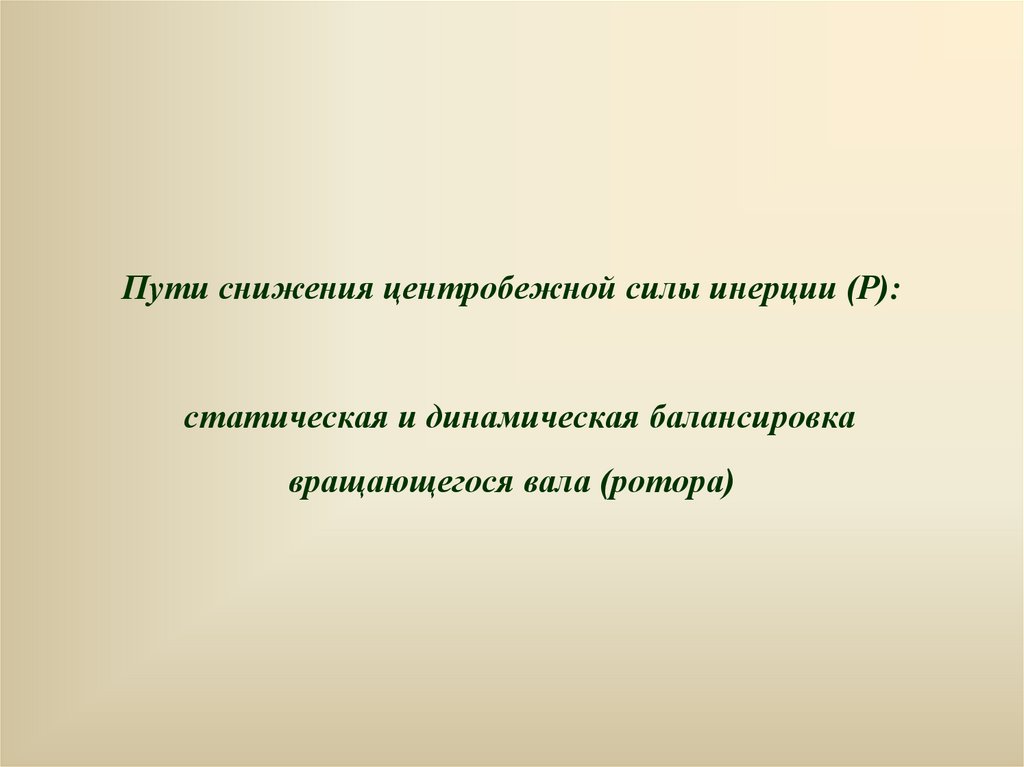 Пути снижения центробежной силы инерции (Р):

статическая и динамическая балансировка вращающегося вала (ротора)